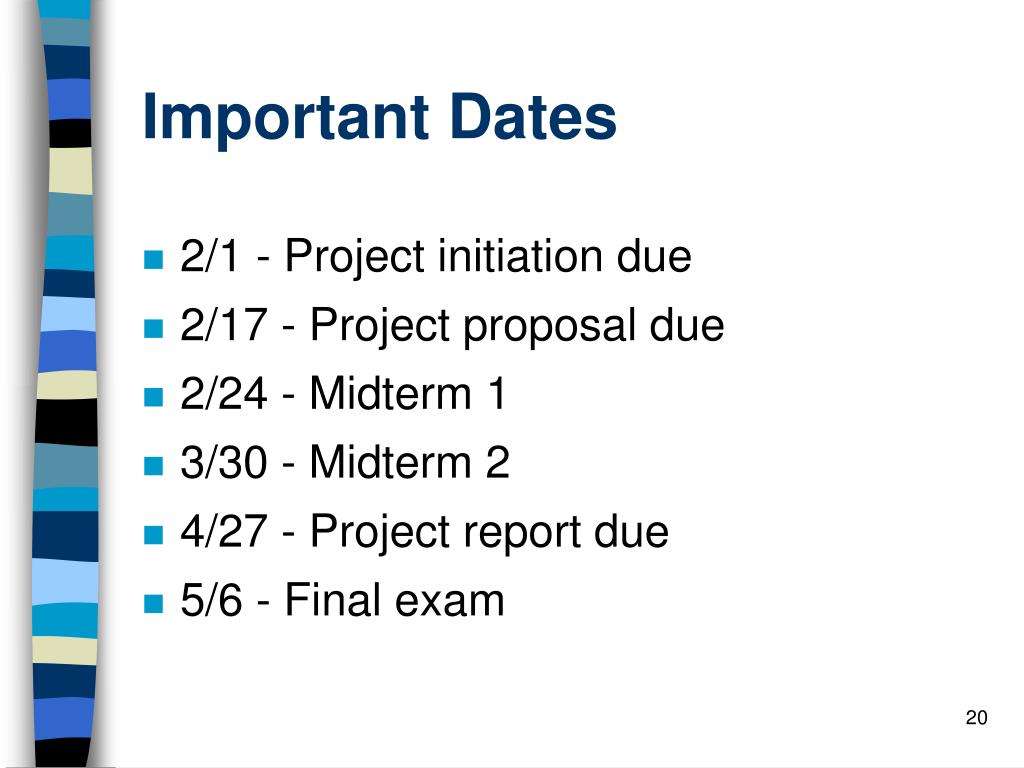 Important Dates

- 2/1 - Project initiation due
- 2/17 - Project proposal due
- 2/24 - Midterm 1
- 3/30 - Midterm 2
- 4/27 - Project report due
- 5/6 - Final exam

20